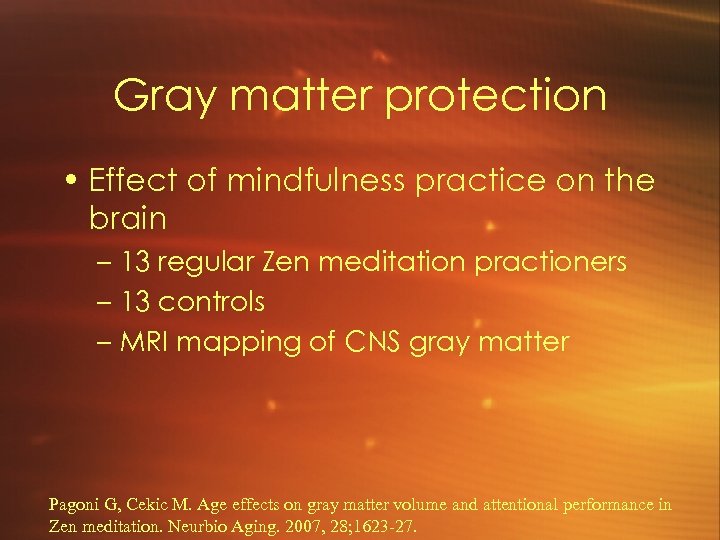 Gray matter protection

• Effect of mindfulness practice on the brain
– 13 regular Zen meditation practioners
– 13 controls
– MRI mapping of CNS gray matter

Pagoni G, Cekic M. Age effects on gray matter volume and attentional performance in Zen meditation. Neurbio Aging. 2007, 28;1623-27.